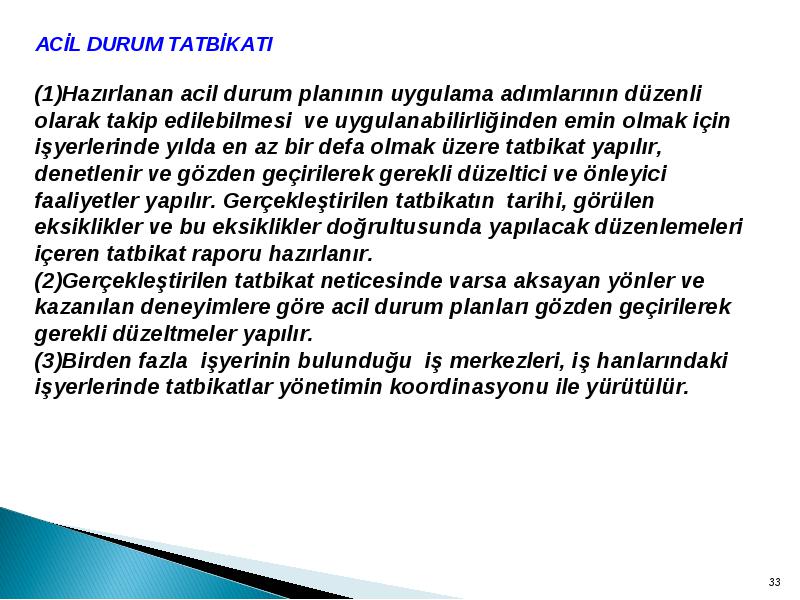 ACİL DURUM TATBİKATI

(1)Hazırlanan acil durum planının uygulama adımlarının düzenli olarak takip edilebilmesi ve uygulanabilirliğinden emin olmak için işyerlerinde yılda en az bir defa olmak üzere tatbikat yapılır, denetlenir ve gözden geçirilerek gerekli düzeltici ve önleyici faaliyetler yapılır. Gerçekleştirilen tatbikatın tarihi, görülen eksiklikler ve bu eksiklikler doğrultusunda yapılacak düzenlemeleri içeren tatbikat raporu hazırlanır.
(2)Gerçekleştirilen tatbikat neticesinde varsa aksayan yönler ve kazanılan deneyimlere göre acil durum planları gözden geçirilerek gerekli düzeltmeler yapılır.
(3)Birden fazla işyerinin bulunduğu iş merkezleri, iş hanlarındaki işyerlerinde tatbikatlar yönetimin koordinasyonu ile yürütülür.

33